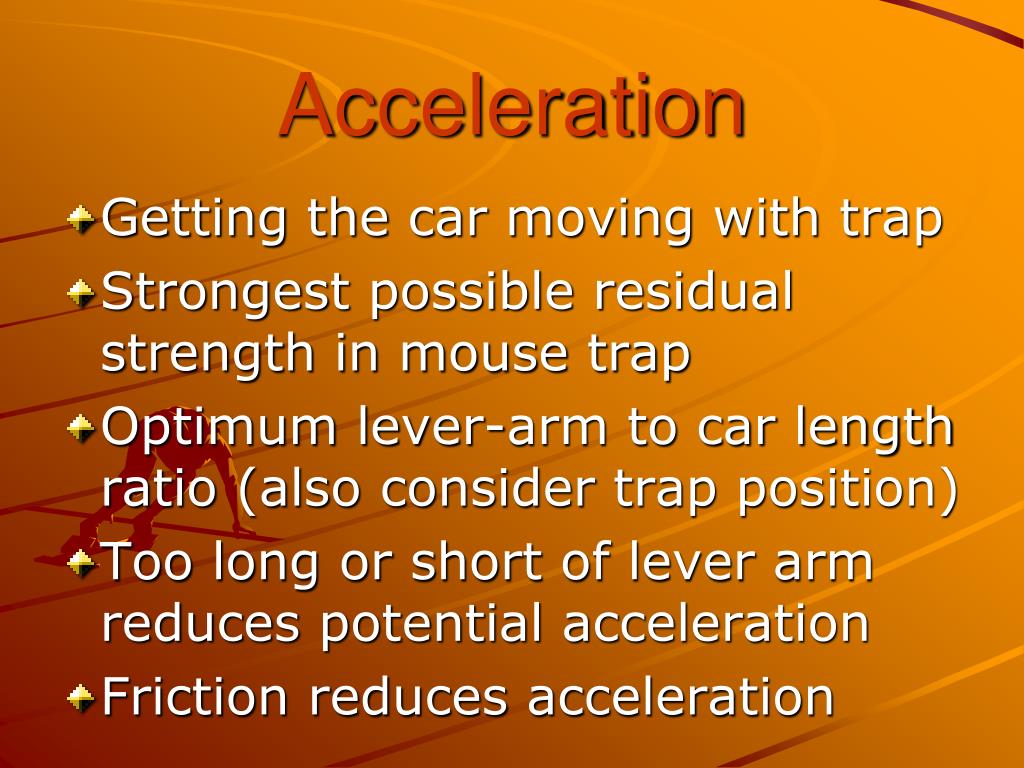 Acceleration

Getting the car moving with trap

Strongest possible residual strength in mouse trap

Optimum lever-arm to car length ratio (also consider trap position)

Too long or short of lever arm reduces potential acceleration

Friction reduces acceleration